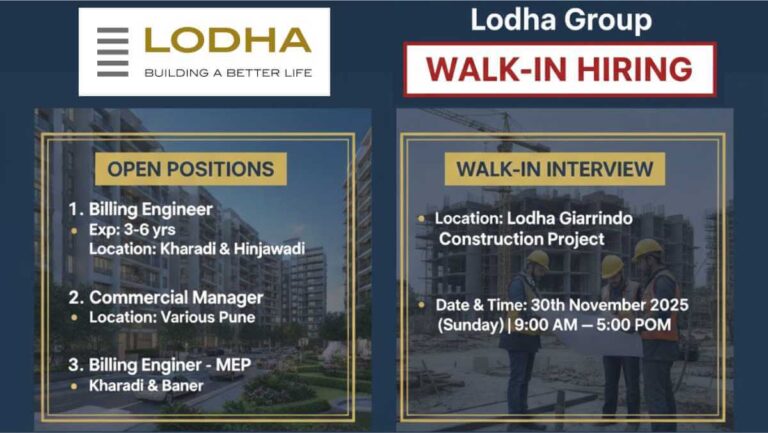 LODHA
BUILDING A BETTER LIFE

Lodha Group

WALK-IN HIRING

OPEN POSITIONS

1. Billing Engineer
• Exp: 3-6 yrs
Location: Kharadi & Hinjawadi

2. Commercial Manager
• Location: Various Pune

3. Billing Enginer - MEP
• Kharadi & Baner

WALK-IN INTERVIEW

• Location: Lodha Giarrindo Construction Project

• Date & Time: 30th November 2025 (Sunday) | 9:00 AM — 5:00 POM